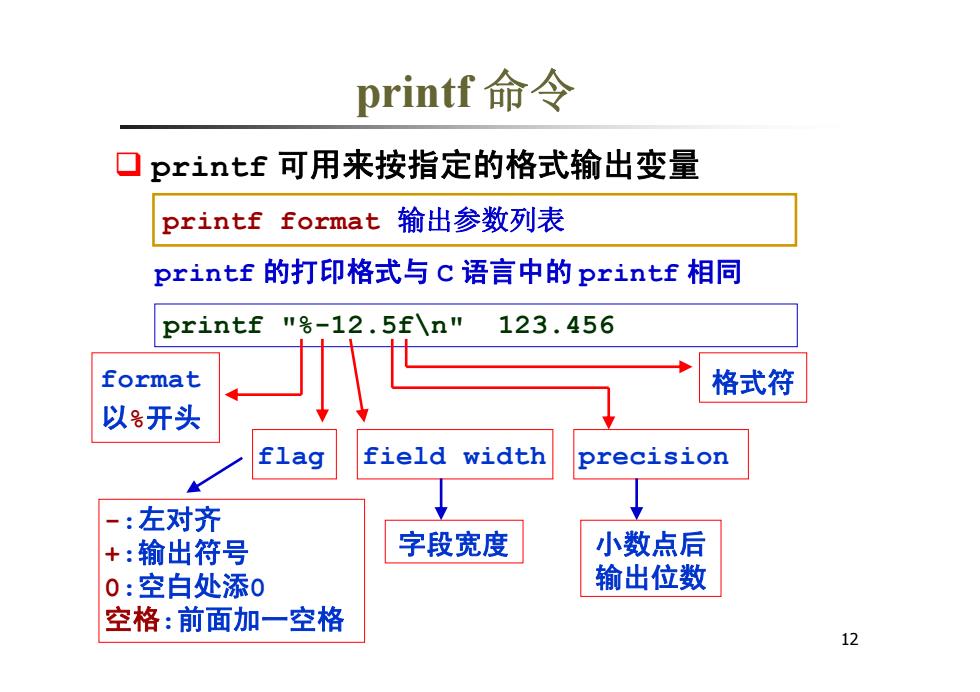 printf 命令

❑ printf 可用来按指定的格式输出变量

printf format 输出参数列表

printf 的打印格式与 C 语言中的 printf 相同

printf "%-12.5f\n"  123.456

format 以%开头

格式符

flag

field width

precision

-:左对齐
+:输出符号
0:空白处添0
空格:前面加一空格

字段宽度

小数点后输出位数

12